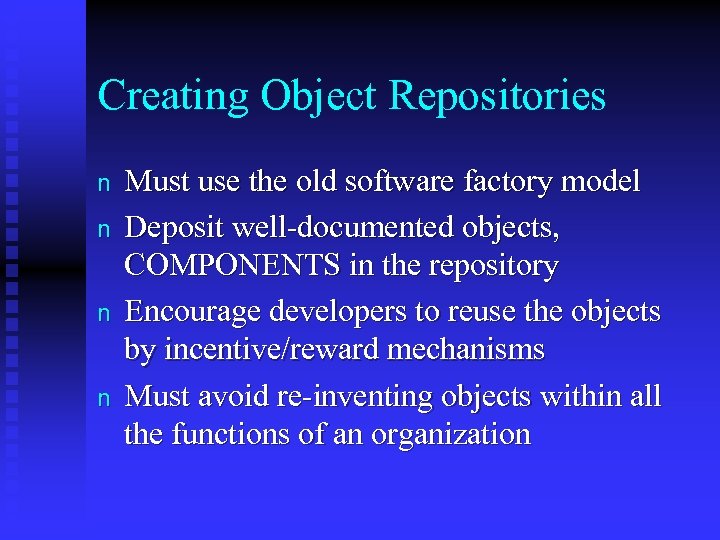 Creating Object Repositories

n Must use the old software factory model

n Deposit well-documented objects, COMPONENTS in the repository

n Encourage developers to reuse the objects by incentive/reward mechanisms

n Must avoid re-inventing objects within all the functions of an organization